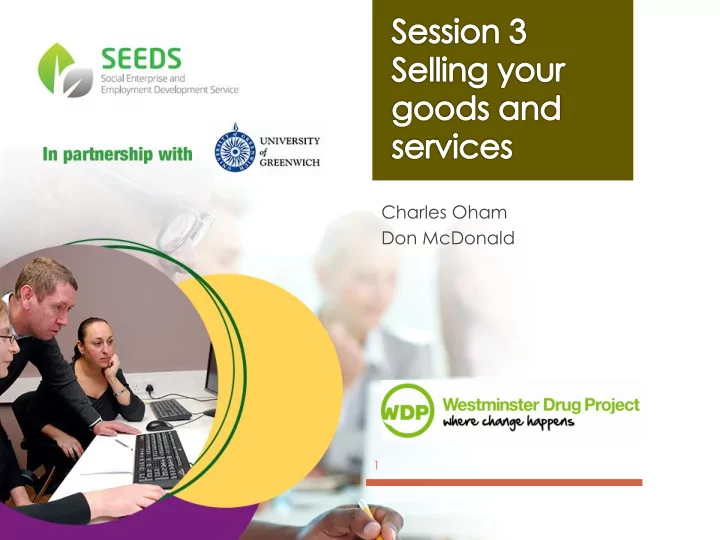 SEEDS
Social Enterprise and Employment Development Service

In partnership with

UNIVERSITY of GREENWICH

Session 3
Selling your goods and services

Charles Oham
Don McDonald

WDP
Westminster Drug Project
where change happens

1